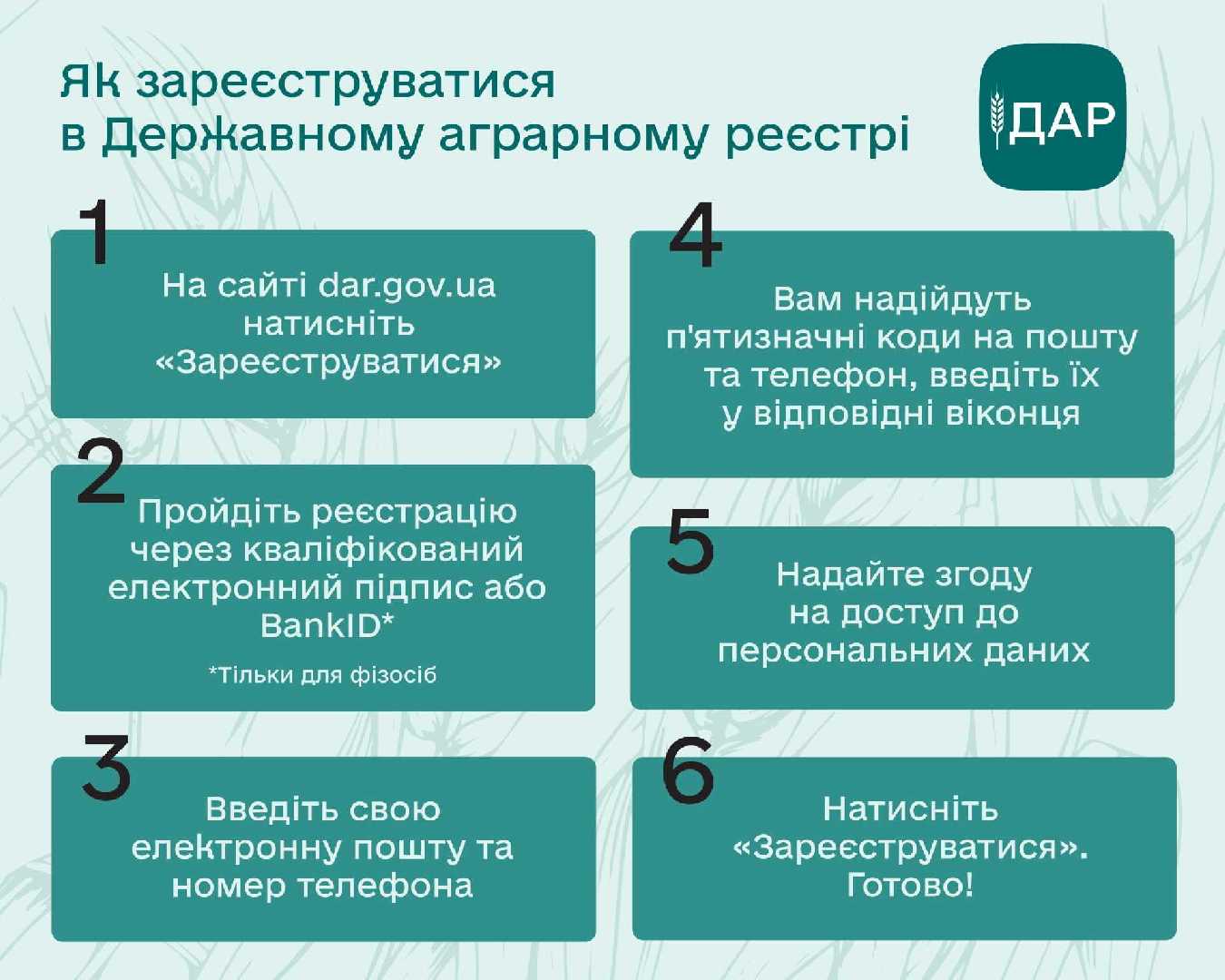 Як зареєструватися в Державному аграрному реєстрі

ДАР

1
На сайті dar.gov.ua натисніть «Зареєструватися»

2
Пройдіть реєстрацію через кваліфікований електронний підпис або BankID*

*Тільки для фізосіб

3
Введіть свою електронну пошту та номер телефона

4
Вам надійдуть п'ятизначні коди на пошту та телефон, введіть їх у відповідні віконця

5
Надайте згоду на доступ до персональних даних

6
Натисніть «Зареєструватися». Готово!